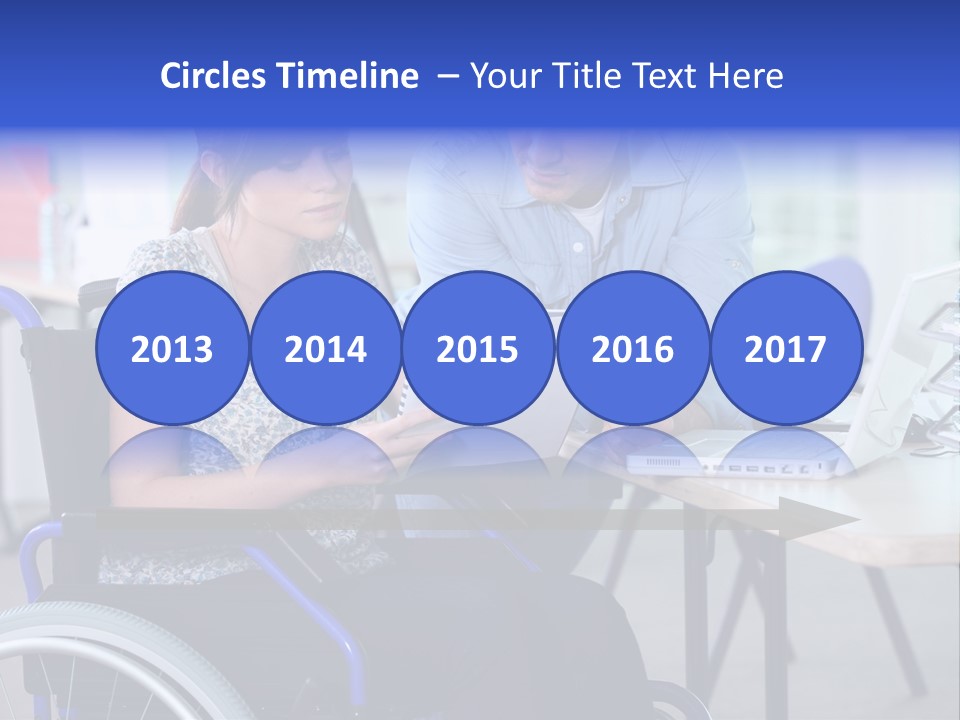 Circles Timeline – Your Title Text Here

2013

2014

2015

2016

2017